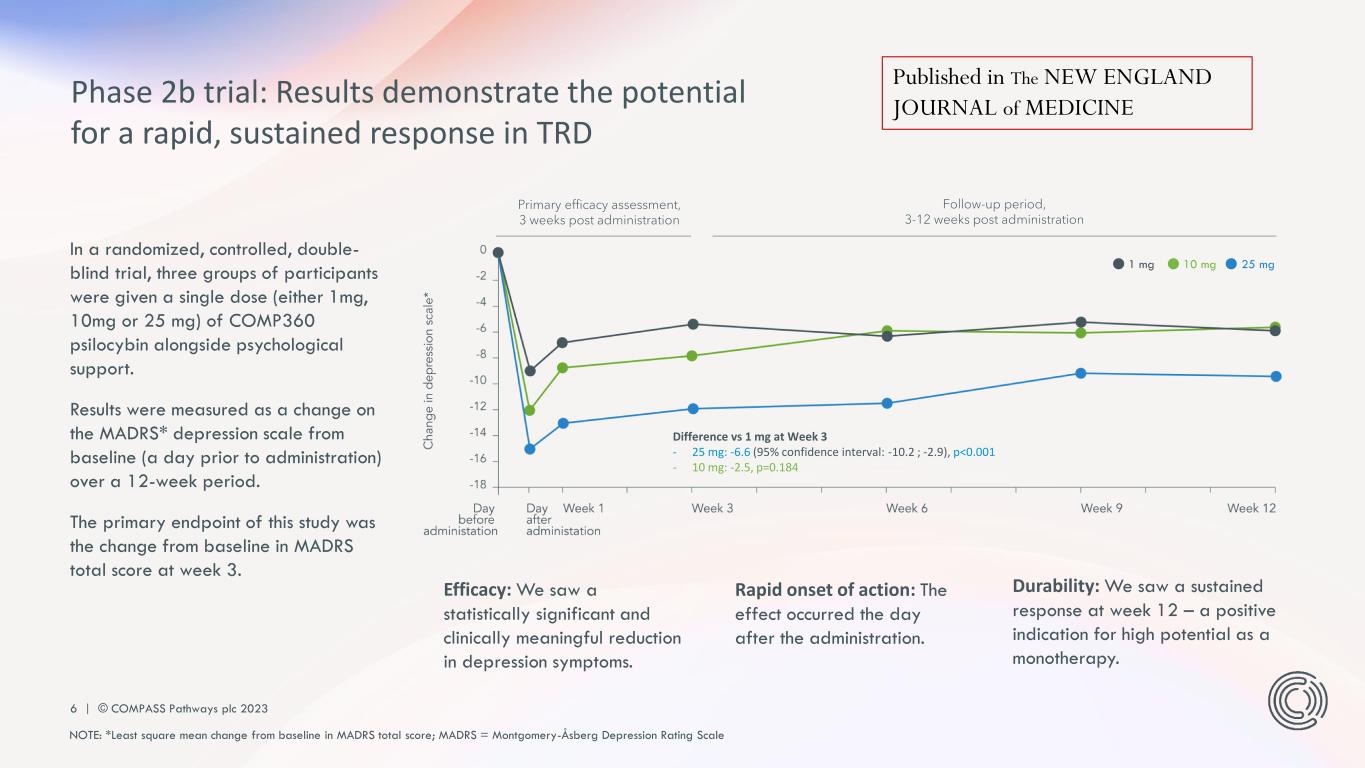 Phase 2b trial: Results demonstrate the potential for a rapid, sustained response in TRD

Published in The NEW ENGLAND JOURNAL of MEDICINE

In a randomized, controlled, double-blind trial, three groups of participants were given a single dose (either 1mg, 10mg or 25 mg) of COMP360 psilocybin alongside psychological support.

Results were measured as a change on the MADRS* depression scale from baseline (a day prior to administration) over a 12-week period.

The primary endpoint of this study was the change from baseline in MADRS total score at week 3.

Primary efficacy assessment, 3 weeks post administration

Follow-up period, 3-12 weeks post administration

1 mg 10 mg 25 mg

Change in depression scale*

0
-2
-4
-6
-8
-10
-12
-14
-16
-18

Difference vs 1 mg at Week 3
- 25 mg: -6.6 (95% confidence interval: -10.2 ; -2.9), p<0.001
- 10 mg: -2.5, p=0.184

Day before administation
Day after administation
Week 1
Week 3
Week 6
Week 9
Week 12

Efficacy: We saw a statistically significant and clinically meaningful reduction in depression symptoms.

Rapid onset of action: The effect occurred the day after the administration.

Durability: We saw a sustained response at week 12 – a positive indication for high potential as a monotherapy.

6 | © COMPASS Pathways plc 2023

NOTE: *Least square mean change from baseline in MADRS total score; MADRS = Montgomery-Åsberg Depression Rating Scale